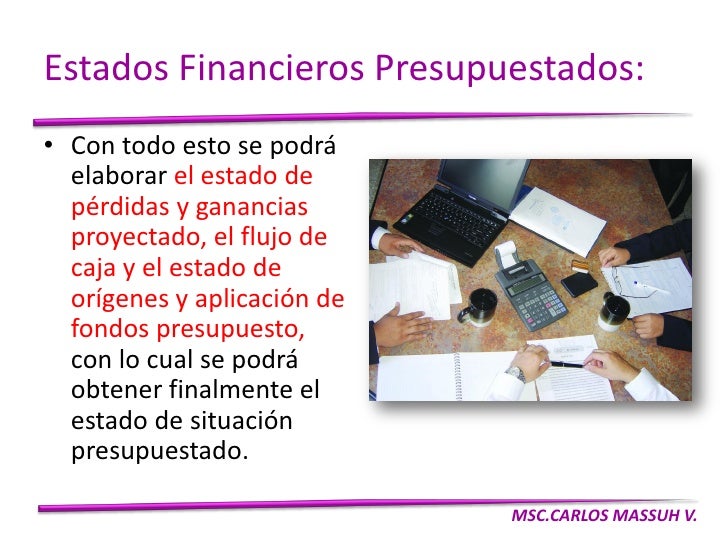 Estados Financieros Presupuestados:

• Con todo esto se podrá elaborar el estado de pérdidas y ganancias proyectado, el flujo de caja y el estado de orígenes y aplicación de fondos presupuesto, con lo cual se podrá obtener finalmente el estado de situación presupuestado.

MSC.CARLOS MASSUH V.